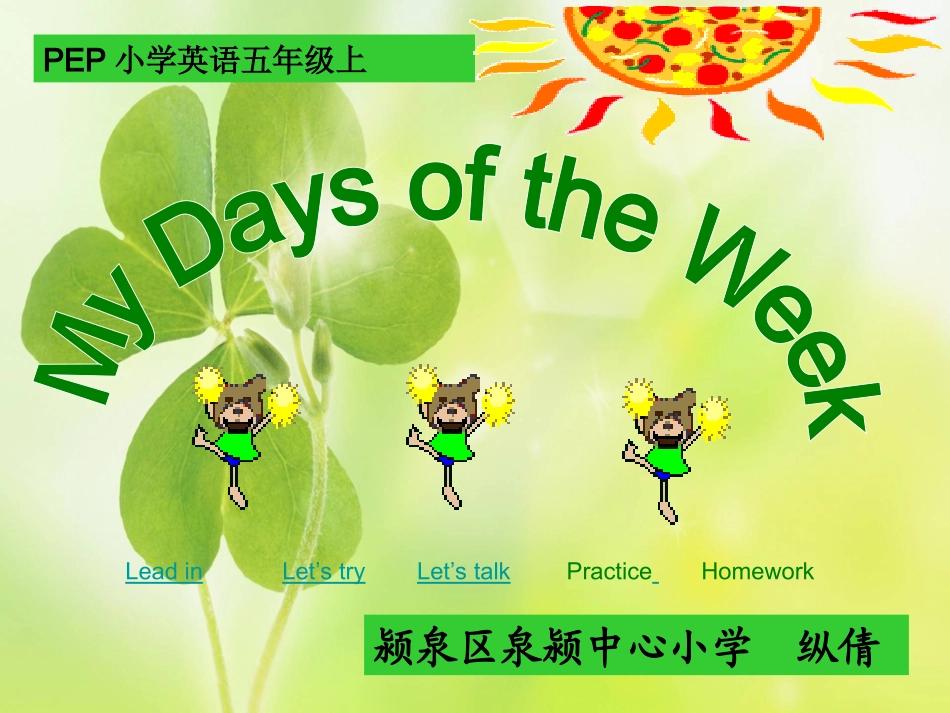 PEP 小学英语五年级上

My Days of the Week

Lead in Let's try Let's talk Practice Homework

颍泉区泉颍中心小学 纵倩